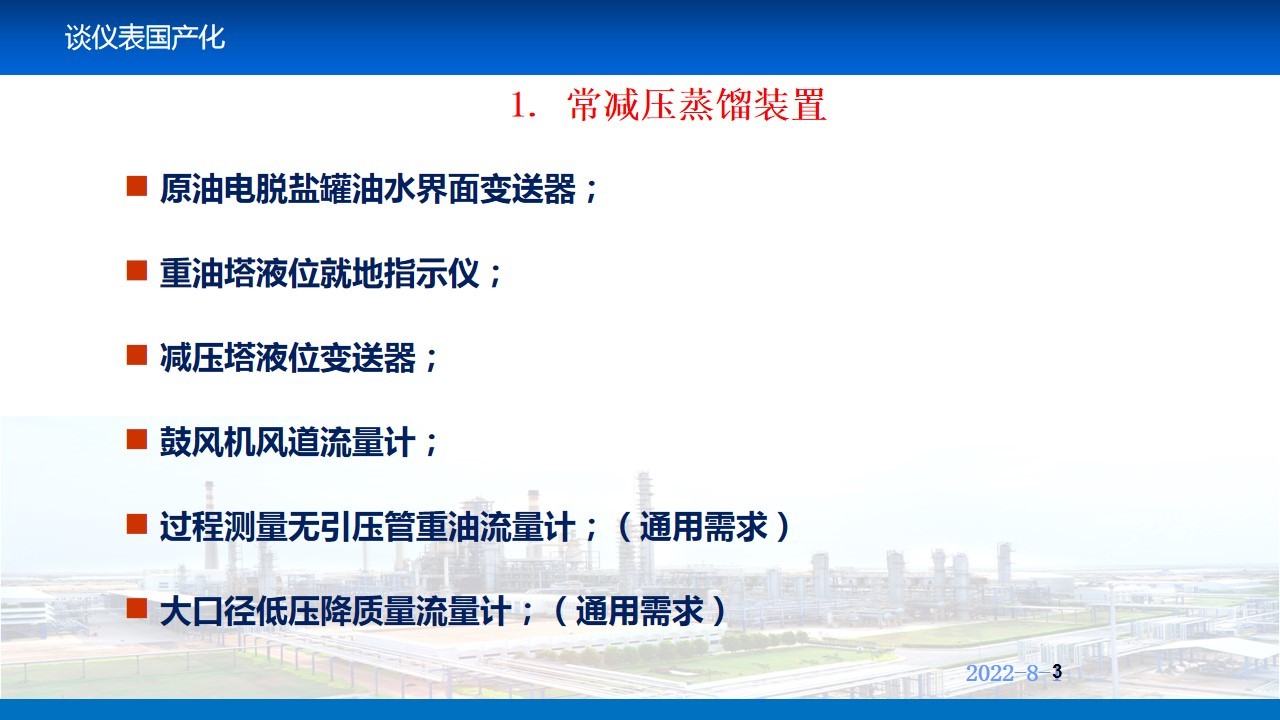 谈仪表国产化

1. 常减压蒸馏装置

■ 原油电脱盐罐油水界面变送器；

■ 重油塔液位就地指示仪；

■ 减压塔液位变送器；

■ 鼓风机风道流量计；

■ 过程测量无引压管重油流量计；（通用需求）

■ 大口径低压降质量流量计；（通用需求）

2022-8-3